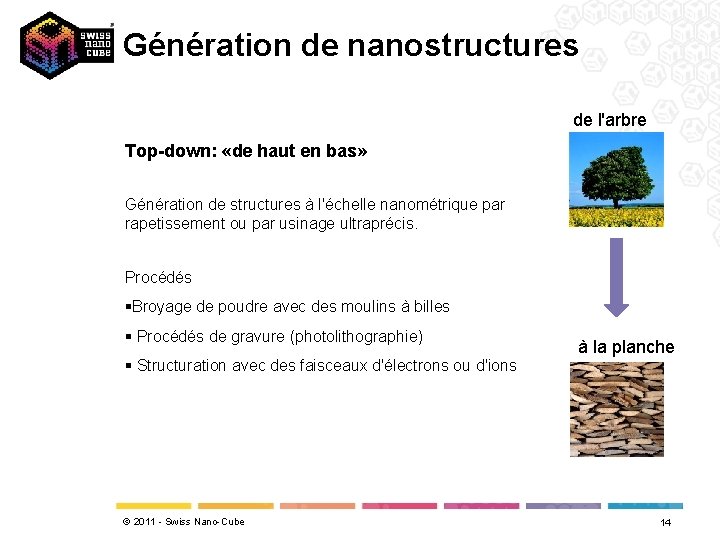 swiss nano cube

Génération de nanostructures

Top-down: «de haut en bas»

Génération de structures à l'échelle nanométrique par rapetissement ou par usinage ultraprécis.

Procédés

▪Broyage de poudre avec des moulins à billes

▪ Procédés de gravure (photolithographie)

▪ Structuration avec des faisceaux d'électrons ou d'ions

de l'arbre

à la planche

© 2011 - Swiss Nano-Cube

14